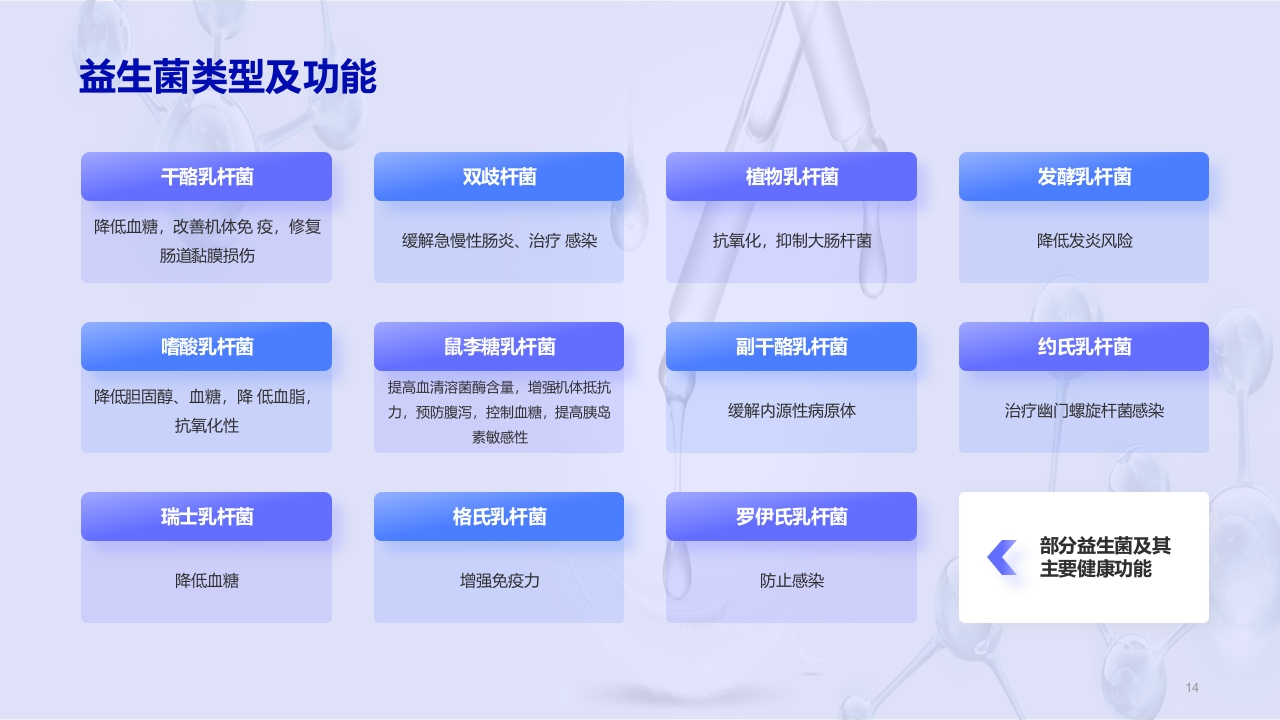 益生菌类型及功能

干酪乳杆菌

降低血糖，改善机体免 疫，修复肠道黏膜损伤

双歧杆菌

缓解急慢性肠炎、治疗 感染

植物乳杆菌

抗氧化，抑制大肠杆菌

发酵乳杆菌

降低发炎风险

嗜酸乳杆菌

降低胆固醇、血糖，降 低血脂，抗氧化性

鼠李糖乳杆菌

提高血清溶菌酶含量，增强机体抵抗力，预防腹泻，控制血糖，提高胰岛素敏感性

副干酪乳杆菌

缓解内源性病原体

约氏乳杆菌

治疗幽门螺旋杆菌感染

瑞士乳杆菌

降低血糖

格氏乳杆菌

增强免疫力

罗伊氏乳杆菌

防止感染

部分益生菌及其主要健康功能

14